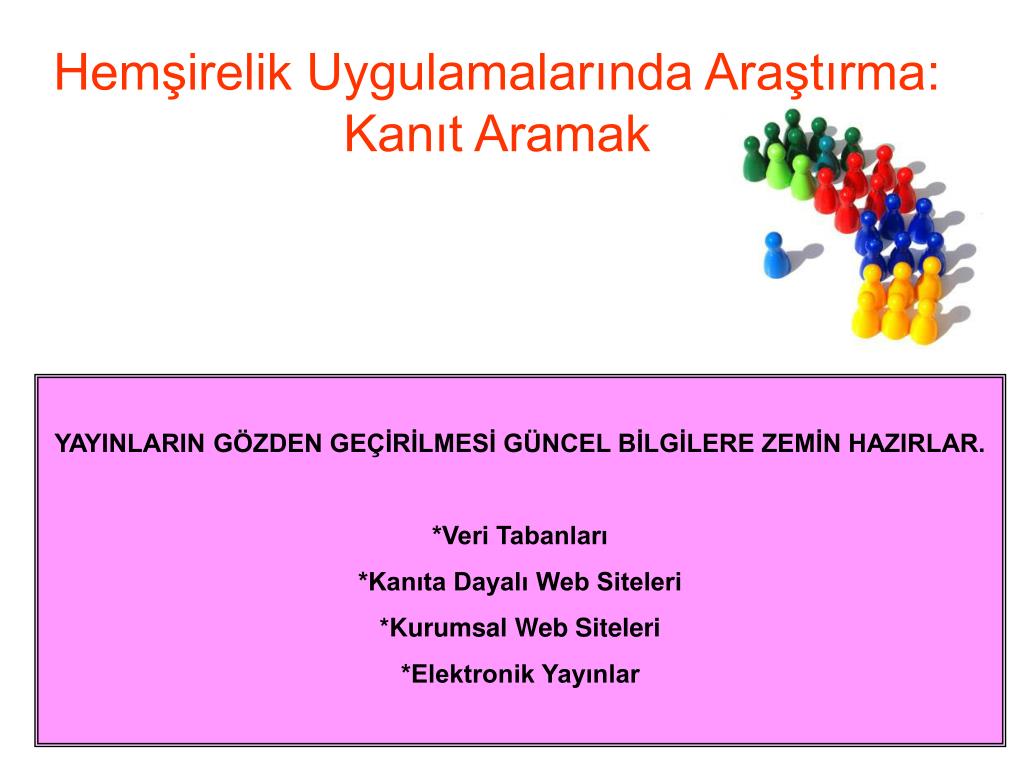 Hemşirelik Uygulamalarında Araştırma: Kanıt Aramak

YAYINLARIN GÖZDEN GEÇİRİLMESİ GÜNCEL BİLGİLERE ZEMİN HAZIRLAR.

*Veri Tabanları

*Kanıta Dayalı Web Siteleri

*Kurumsal Web Siteleri

*Elektronik Yayınlar